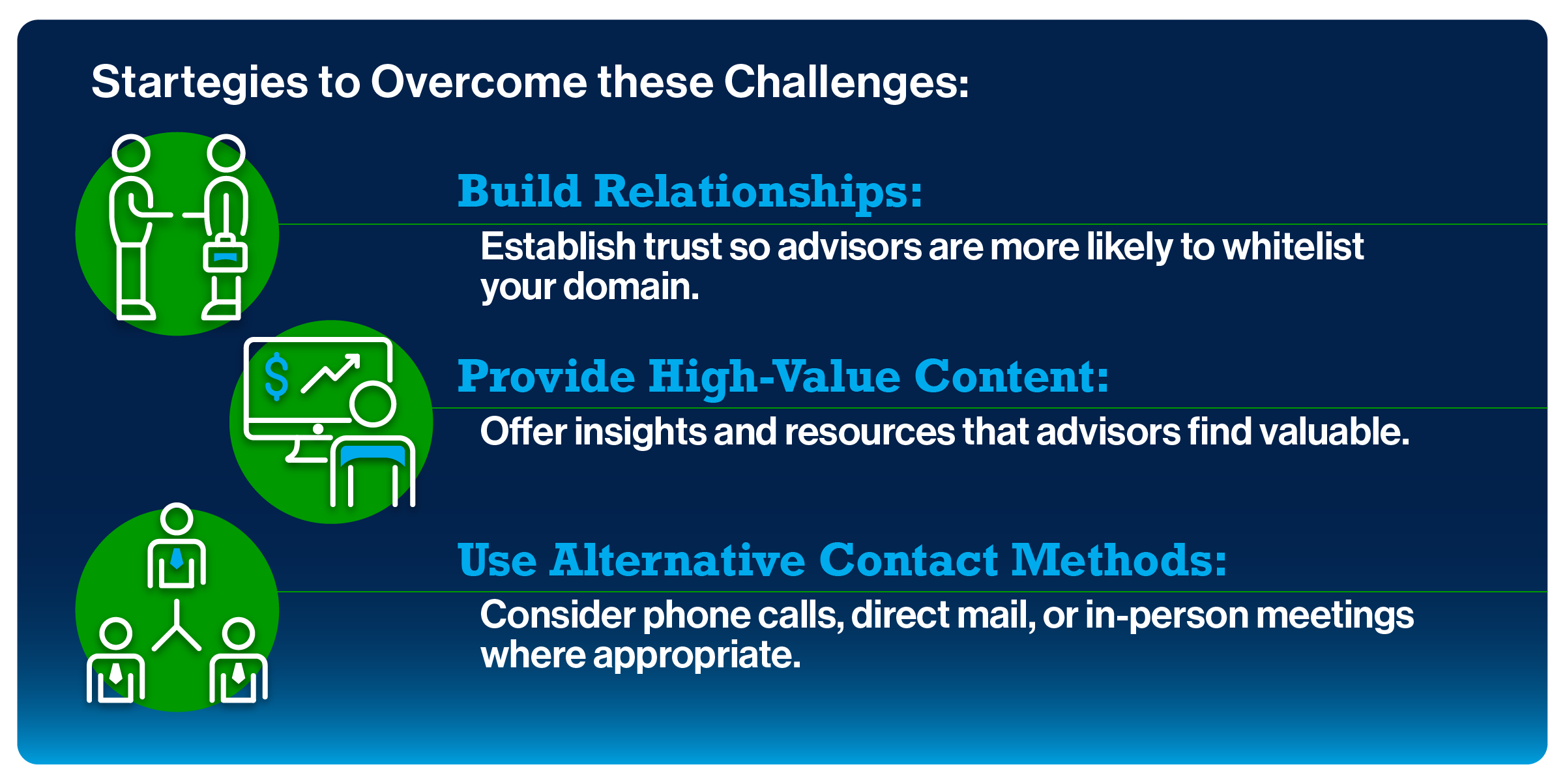 Startegies to Overcome these Challenges:

Build Relationships:
Establish trust so advisors are more likely to whitelist your domain.

$

Provide High-Value Content:
Offer insights and resources that advisors find valuable.

Use Alternative Contact Methods:
Consider phone calls, direct mail, or in-person meetings where appropriate.